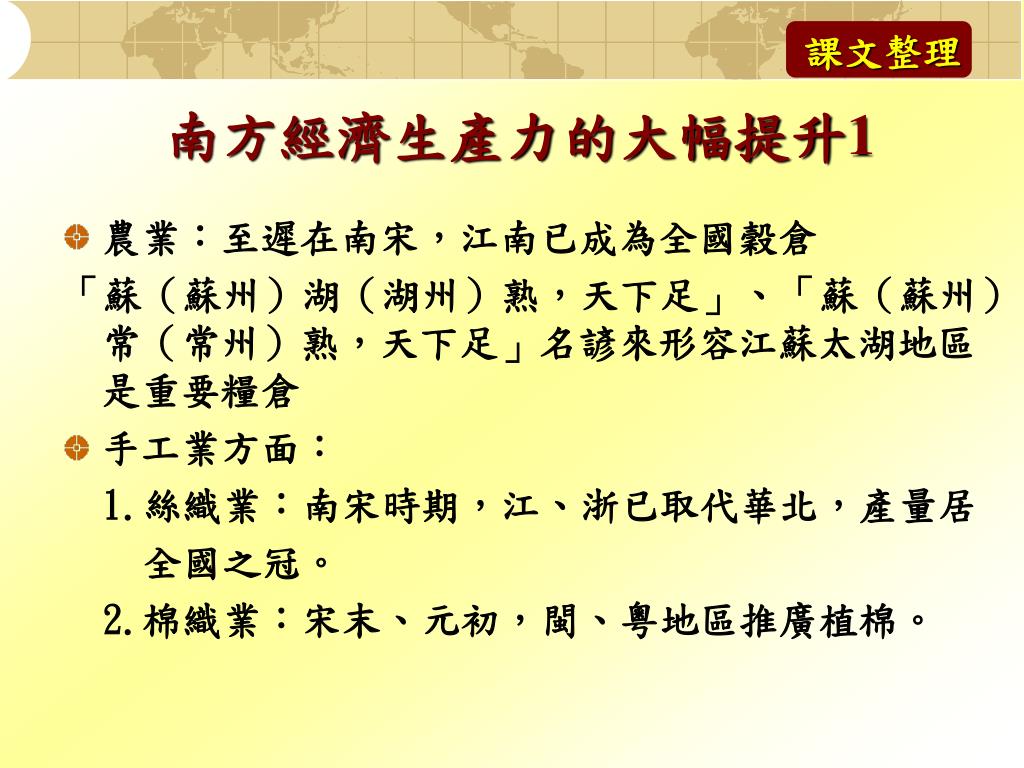 課文整理

南方經濟生產力的大幅提升1

農業：至遲在南宋，江南已成為全國穀倉

「蘇（蘇州）湖（湖州）熟，天下足」、「蘇（蘇州）常（常州）熟，天下足」名諺來形容江蘇太湖地區是重要糧倉

手工業方面：

1. 絲織業：南宋時期，江、浙已取代華北，產量居全國之冠。

2. 棉織業：宋末、元初，閩、粵地區推廣植棉。